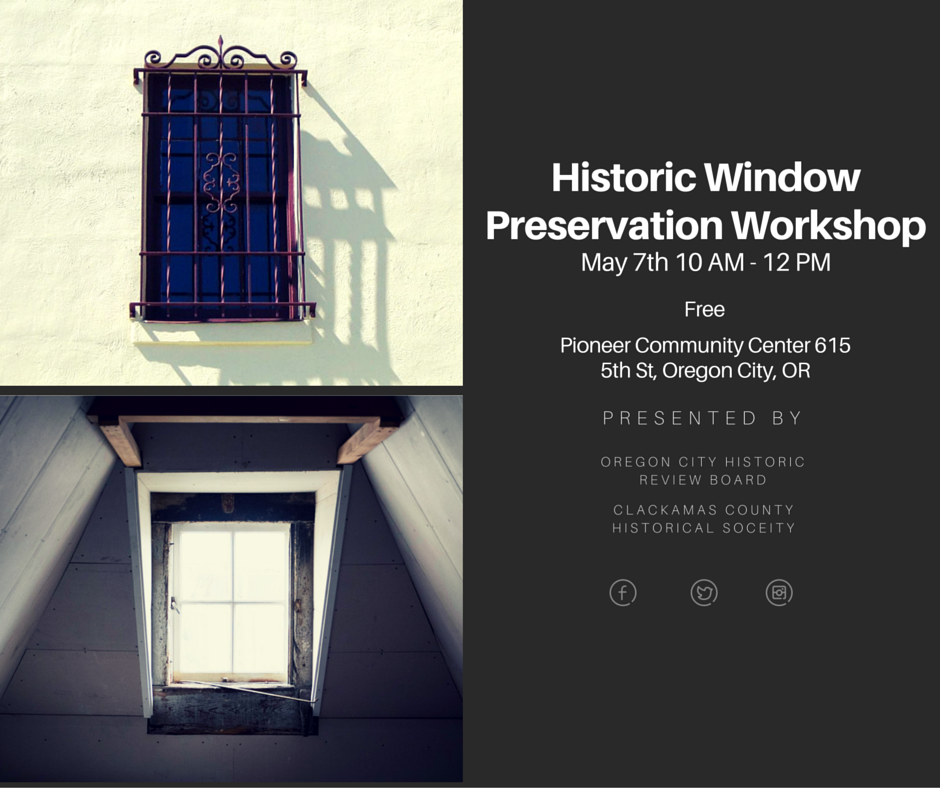 Historic Window Preservation Workshop
May 7th 10 AM - 12 PM

Free

Pioneer Community Center 615 5th St, Oregon City, OR

PRESENTED BY

OREGON CITY HISTORIC REVIEW BOARD

CLACKAMAS COUNTY HISTORICAL SOCEITY